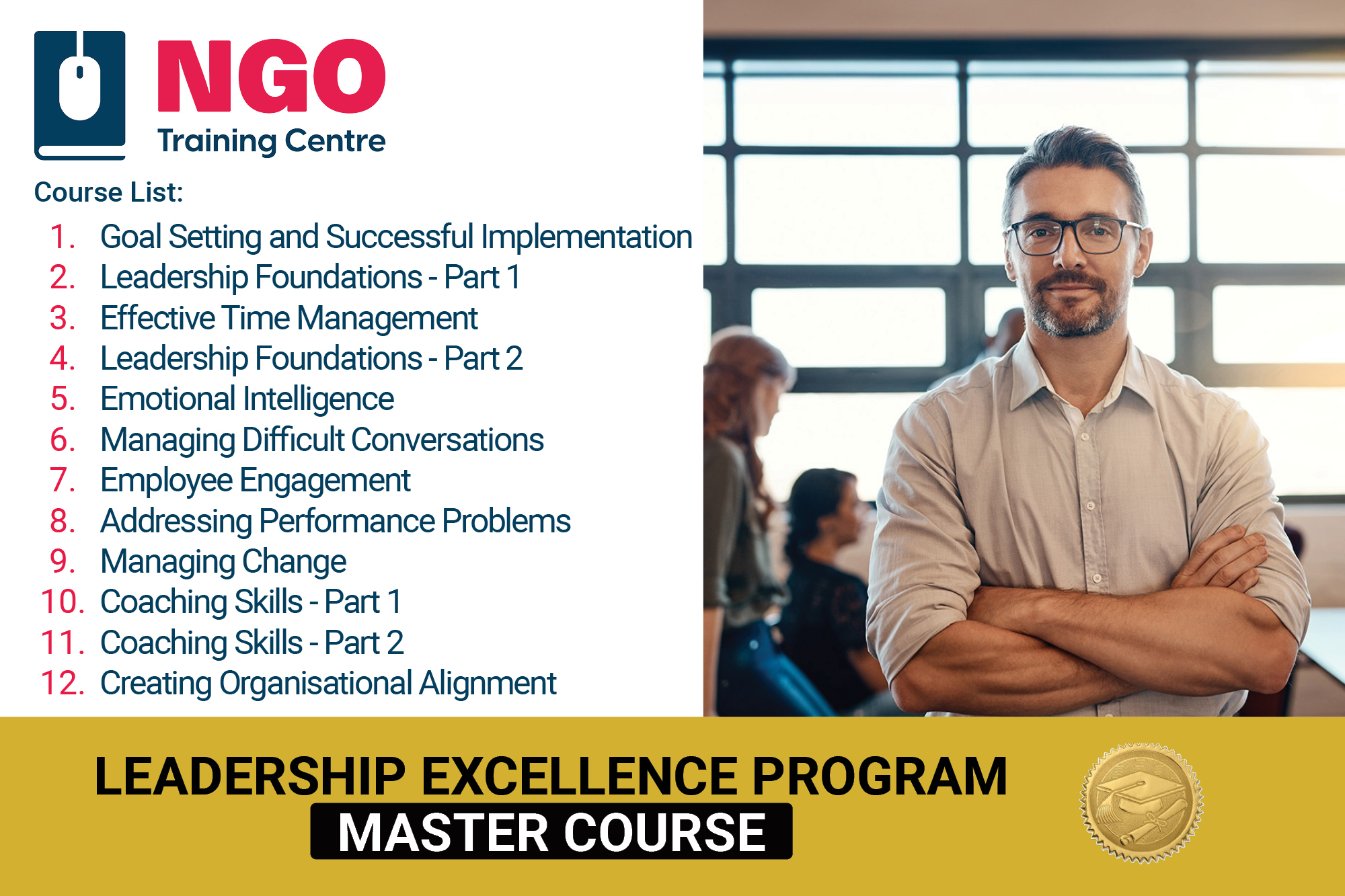 NGO
Training Centre

Course List:

1. Goal Setting and Successful Implementation
2. Leadership Foundations - Part 1
3. Effective Time Management
4. Leadership Foundations - Part 2
5. Emotional Intelligence
6. Managing Difficult Conversations
7. Employee Engagement
8. Addressing Performance Problems
9. Managing Change
10. Coaching Skills - Part 1
11. Coaching Skills - Part 2
12. Creating Organisational Alignment

LEADERSHIP EXCELLENCE PROGRAM
MASTER COURSE